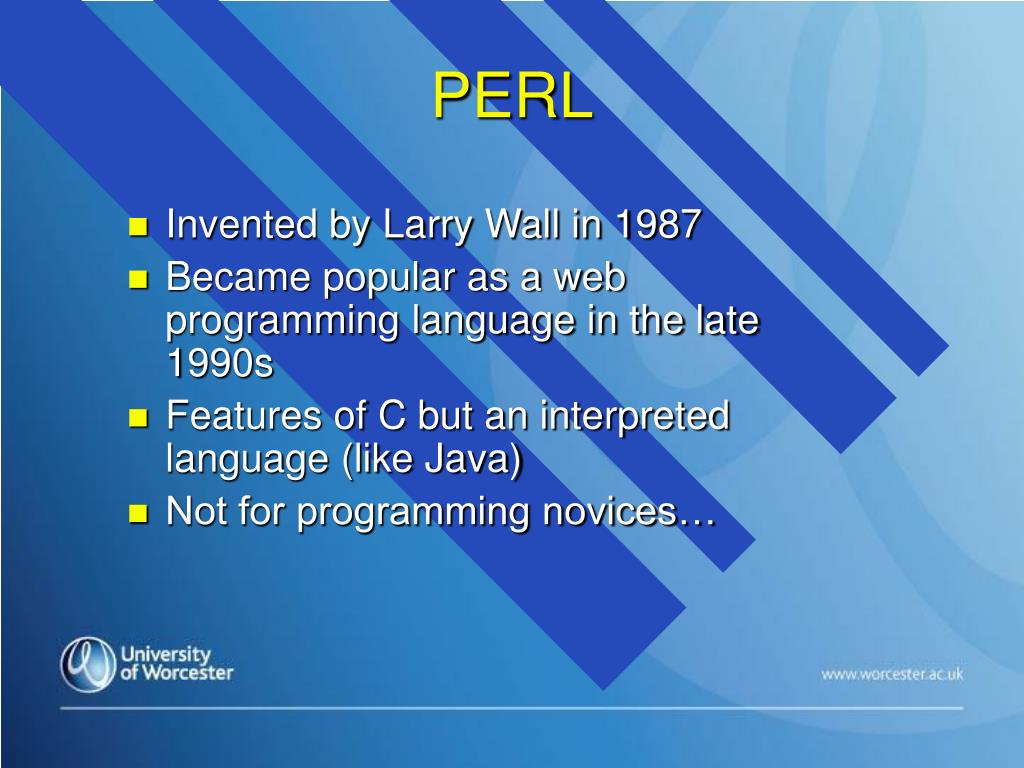 PERL

- Invented by Larry Wall in 1987
- Became popular as a web programming language in the late 1990s
- Features of C but an interpreted language (like Java)
- Not for programming novices…

University of Worcester

www.worcester.ac.uk